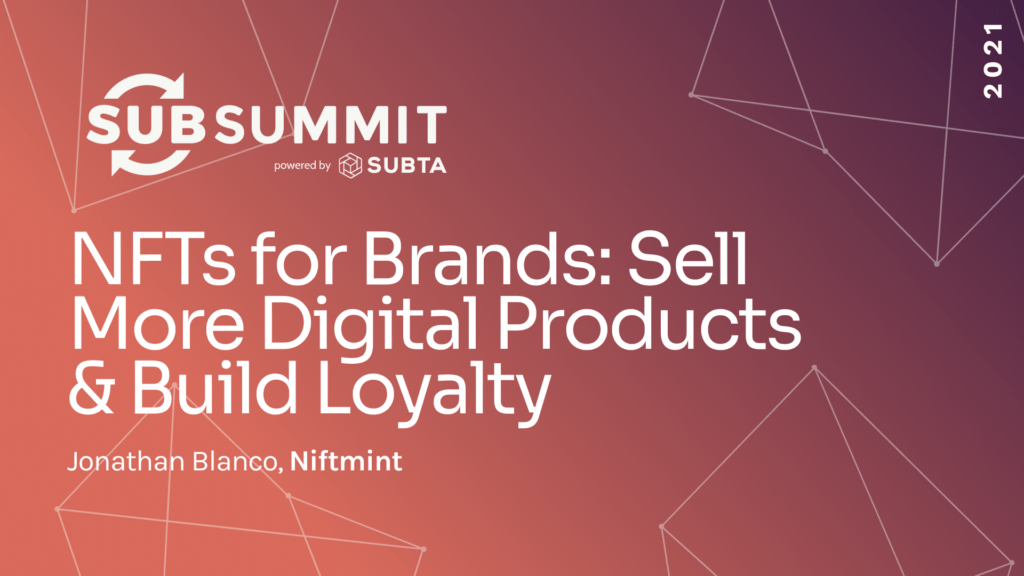 SUBSUMMIT
powered by SUBTA

2021

NFTs for Brands: Sell More Digital Products & Build Loyalty

Jonathan Blanco, Niftmint